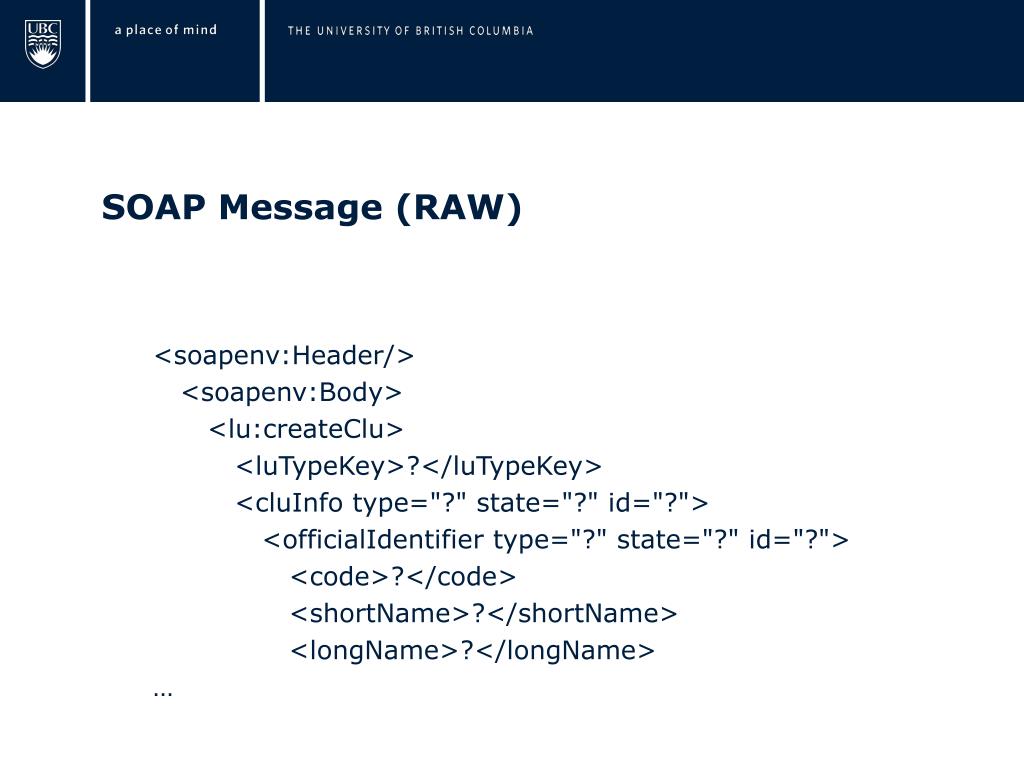 UBC

a place of mind

THE UNIVERSITY OF BRITISH COLUMBIA

SOAP Message (RAW)

<soapenv:Header/>
<soapenv:Body>
<lu:createClu>
<luTypeKey>?</luTypeKey>
<cluInfo type="?" state="?" id="?">
<officialIdentifier type="?" state="?" id="?">
<code>?</code>
<shortName>?</shortName>
<longName>?</longName>
…